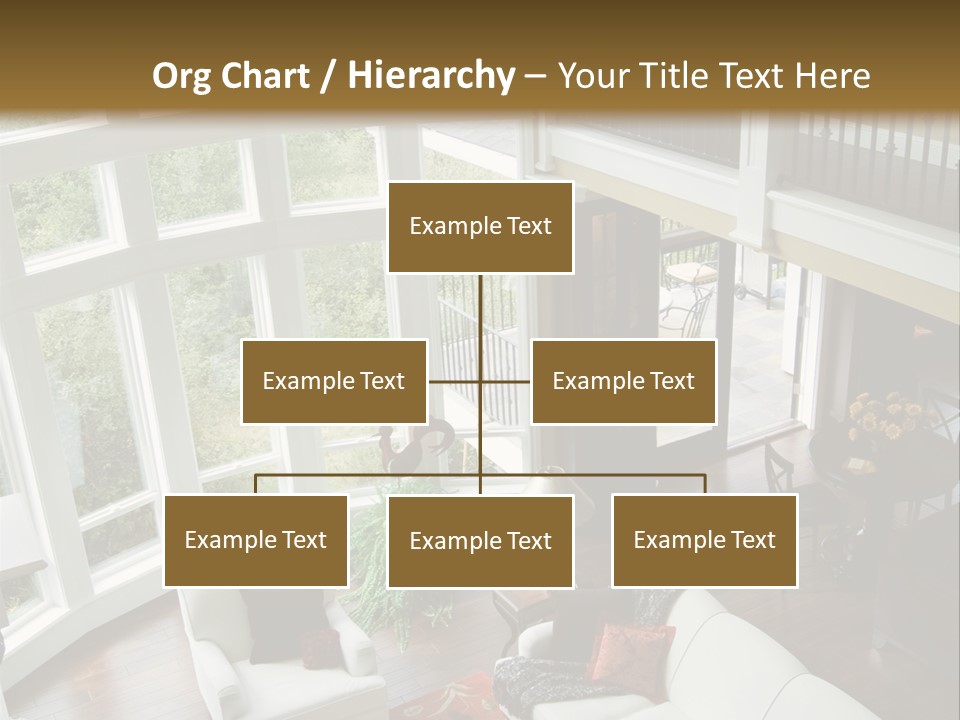 Org Chart / Hierarchy – Your Title Text Here

Example Text

Example Text

Example Text

Example Text

Example Text

Example Text